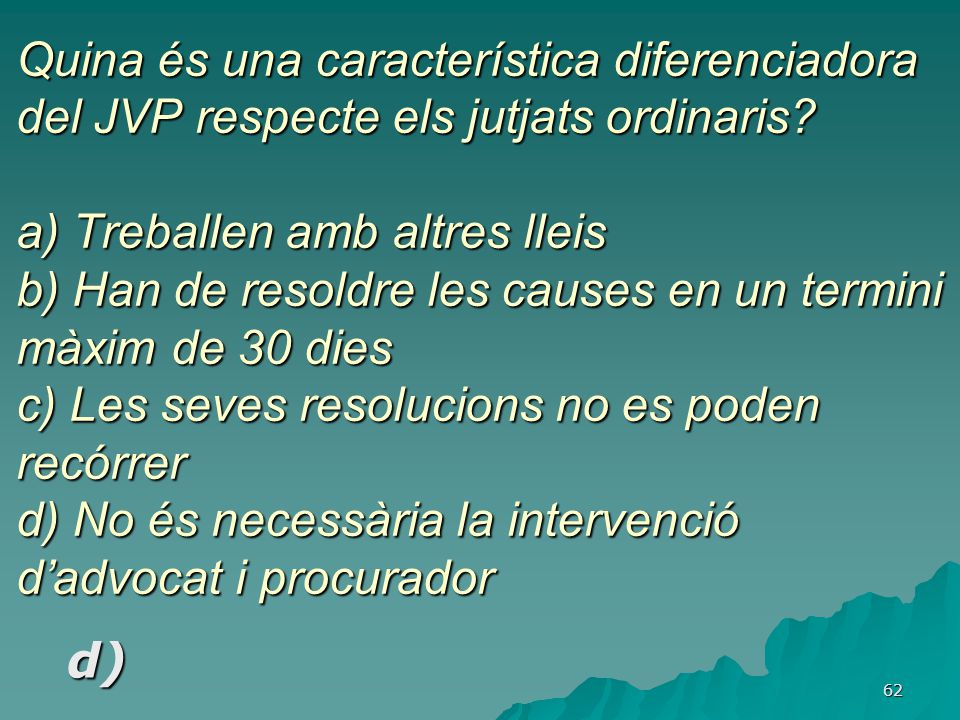 Quina és una característica diferenciadora del JVP respecte els jutjats ordinaris?

a) Treballen amb altres lleis
b) Han de resoldre les causes en un termini màxim de 30 dies
c) Les seves resolucions no es poden recórrer
d) No és necessària la intervenció d'advocat i procurador

d)

62